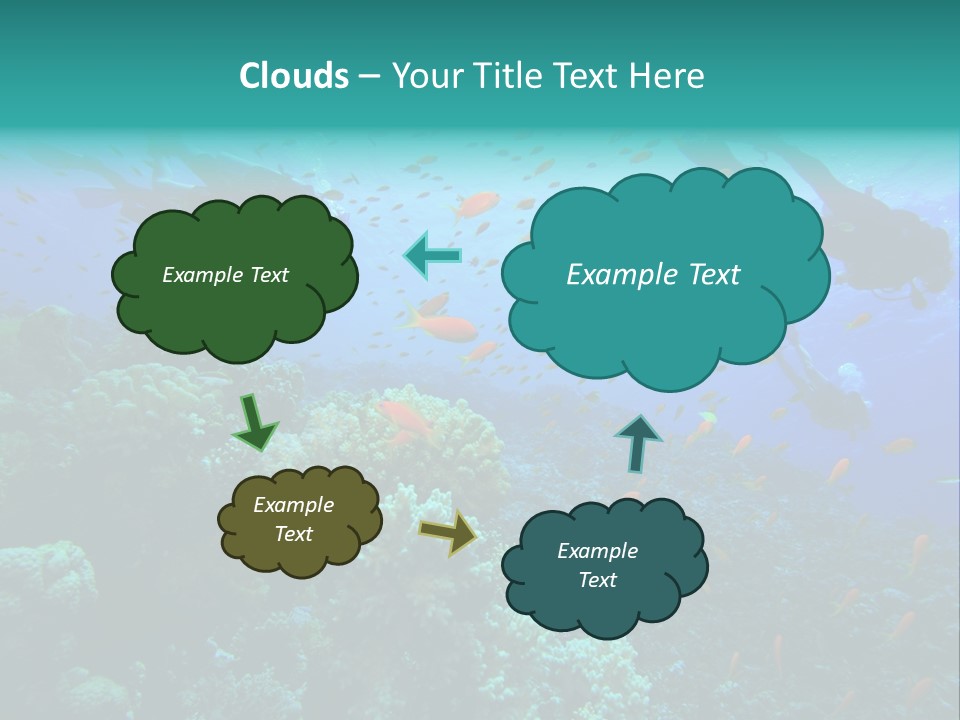 Clouds – Your Title Text Here

Example Text

Example Text

Example Text

Example Text